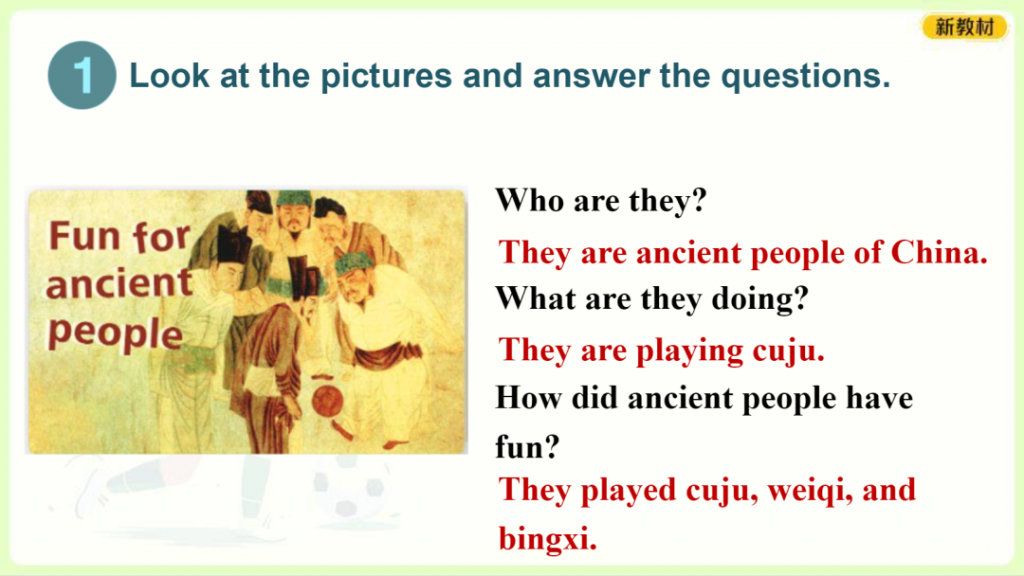 新教材

1 Look at the pictures and answer the questions.

Fun for ancient people

Who are they?

They are ancient people of China.

What are they doing?

They are playing cuju.

How did ancient people have fun?

They played cuju, weiqi, and bingxi.